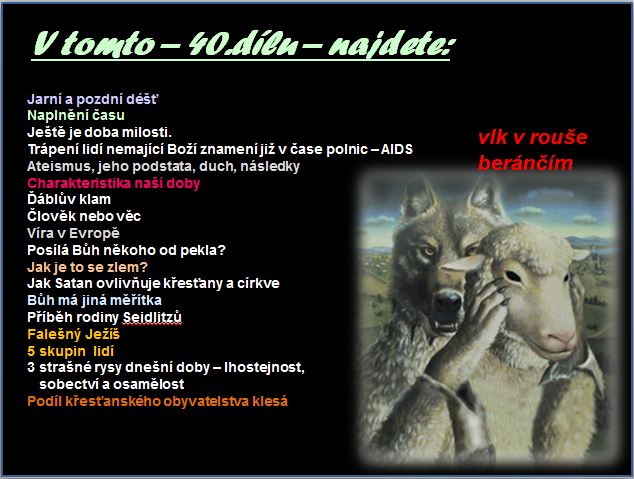 V tomto – 40.dílu – najdete:

Jarní a pozdní déšť
Naplnění času
Ještě je doba milosti.
Trápení lidí nemající Boží znamení již v čase polnic – AIDS
Ateismus, jeho podstata, duch, následky
Charakteristika naší doby
Ďáblův klam
Člověk nebo věc
Víra v Evropě
Posílá Bůh někoho od pekla?
Jak je to se zlem?
Jak Satan ovlivňuje křesťany a církve
Bůh má jiná měřítka
Příběh rodiny Seidlitzů
Falešný Ježíš
5 skupin lidí
3 strašné rysy dnešní doby – lhostejnost, sobectví a osamělost
Podíl křesťanského obyvatelstva klesá

vlk v rouše beránčím